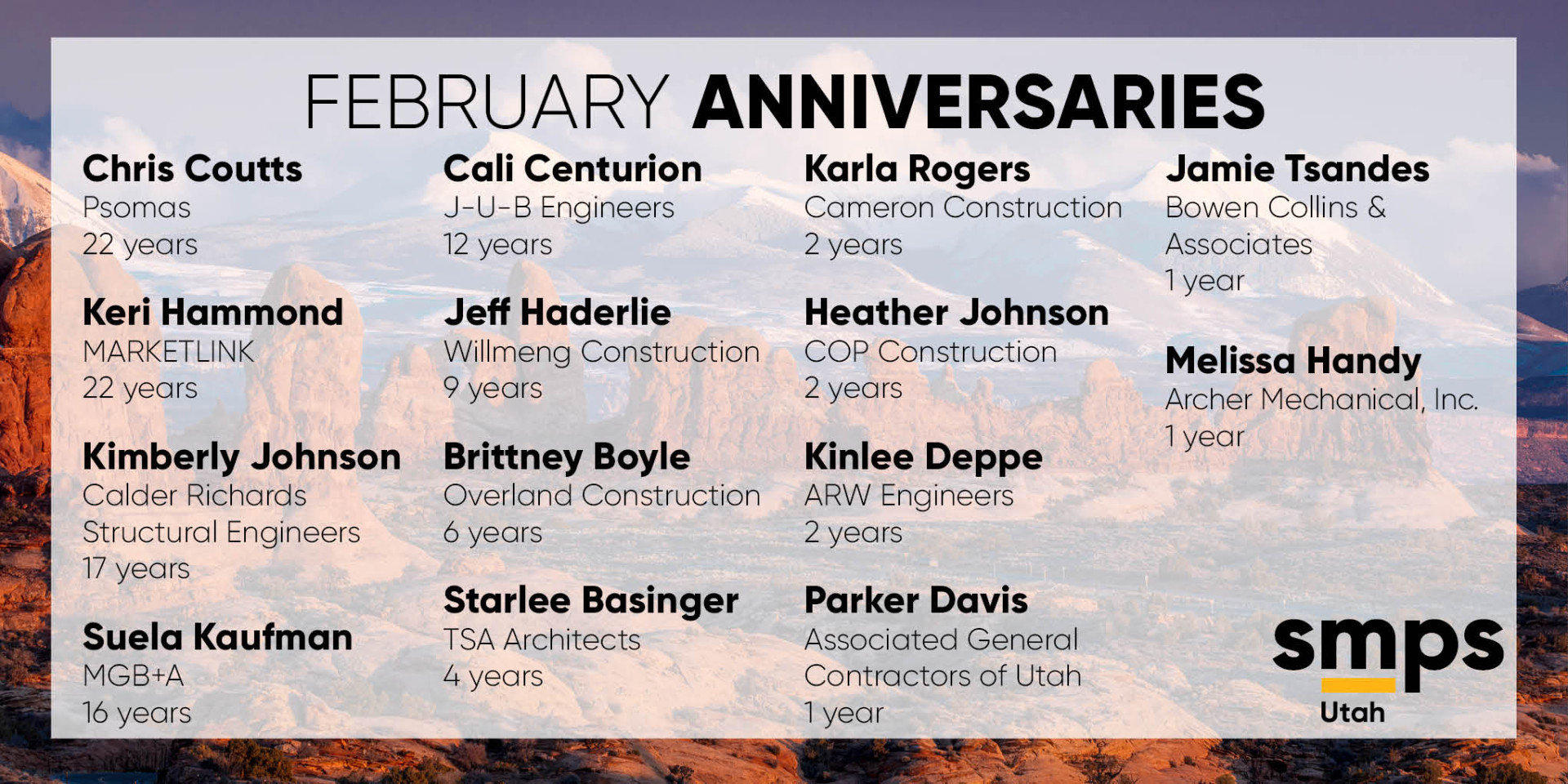 FEBRUARY ANNIVERSARIES

Chris Coutts
Psomas
22 years

Keri Hammond
MARKETLINK
22 years

Kimberly Johnson
Calder Richards Structural Engineers
17 years

Suela Kaufman
MGB+A
16 years

Cali Centurion
J-U-B Engineers
12 years

Jeff Haderlie
Willmeng Construction
9 years

Brittney Boyle
Overland Construction
6 years

Starlee Basinger
TSA Architects
4 years

Karla Rogers
Cameron Construction
2 years

Heather Johnson
COP Construction
2 years

Kinlee Deppe
ARW Engineers
2 years

Parker Davis
Associated General Contractors of Utah
1 year

Jamie Tsandes
Bowen Collins & Associates
1 year

Melissa Handy
Archer Mechanical, Inc.
1 year

smps
Utah